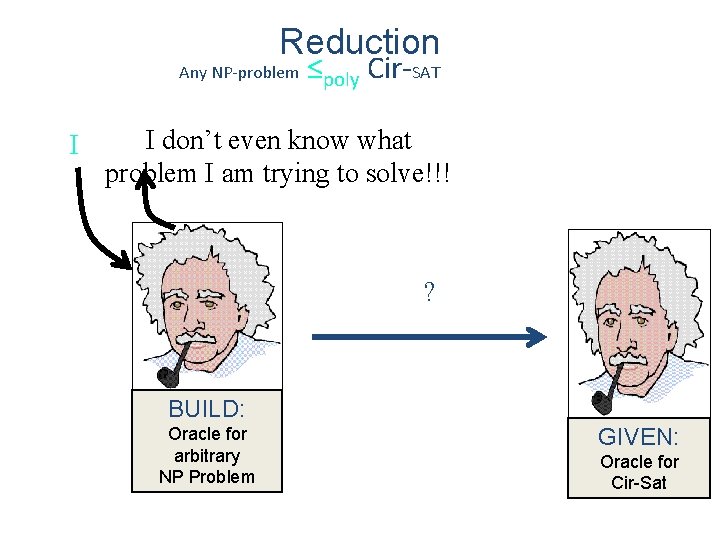 Reduction

Any NP-problem $\leq_{poly}$ Cir-SAT

I

I don't even know what problem I am trying to solve!!!

?

BUILD:
Oracle for arbitrary NP Problem

GIVEN:
Oracle for Cir-Sat